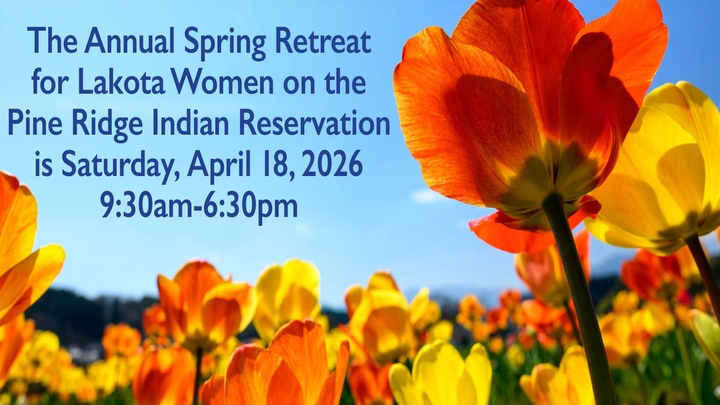 The Annual Spring Retreat for Lakota Women on the Pine Ridge Indian Reservation is Saturday, April 18, 2026
9:30am-6:30pm